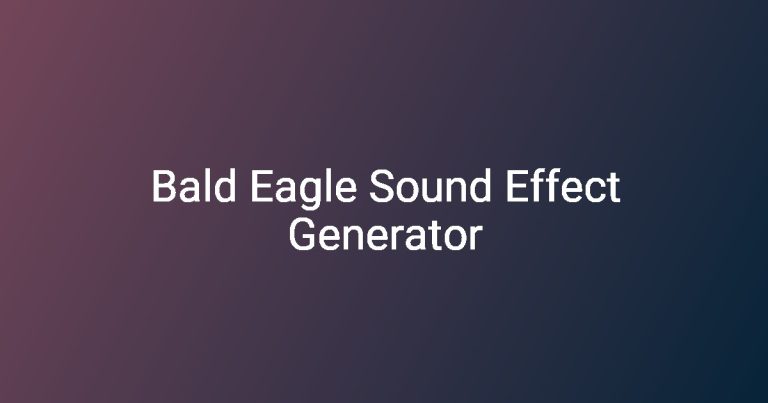 Bald Eagle Sound Effect Generator